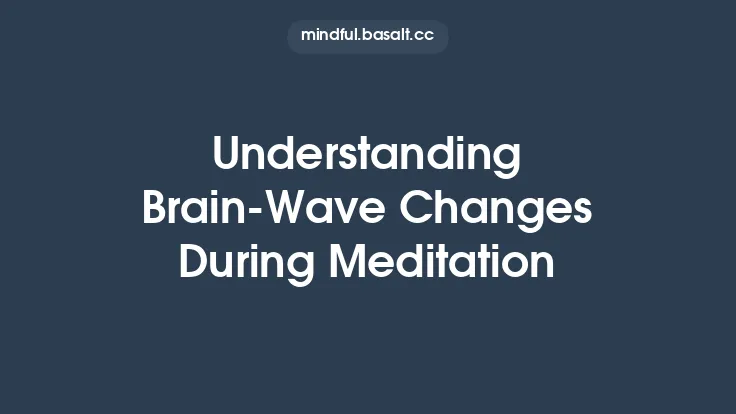 mindful.basalt.cc

Understanding Brain-Wave Changes During Meditation